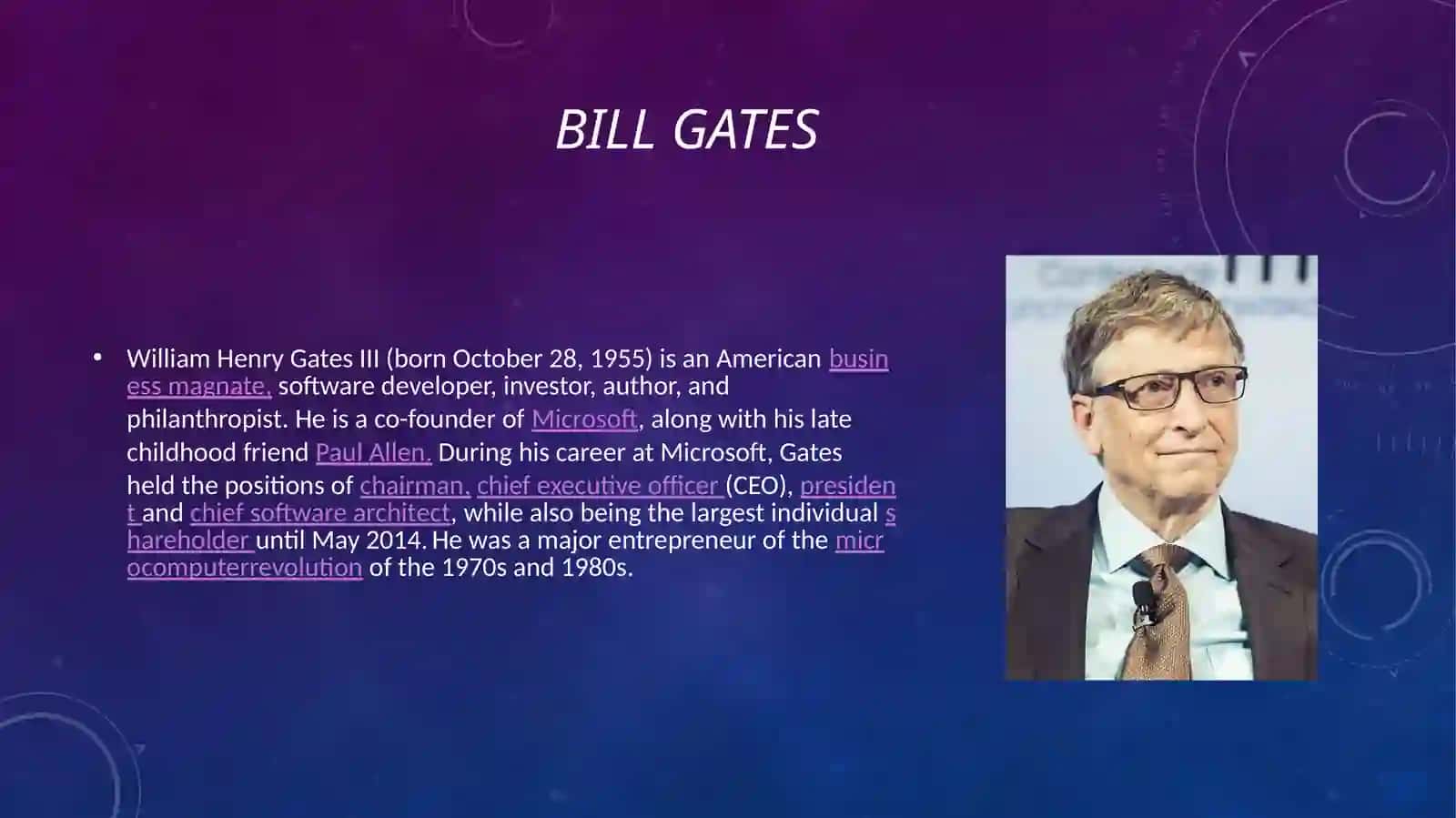 BILL GATES

• William Henry Gates III (born October 28, 1955) is an American business magnate, software developer, investor, author, and philanthropist. He is a co-founder of Microsoft, along with his late childhood friend Paul Allen. During his career at Microsoft, Gates held the positions of chairman, chief executive officer (CEO), president and chief software architect, while also being the largest individual shareholder until May 2014. He was a major entrepreneur of the microcomputerrevolution of the 1970s and 1980s.